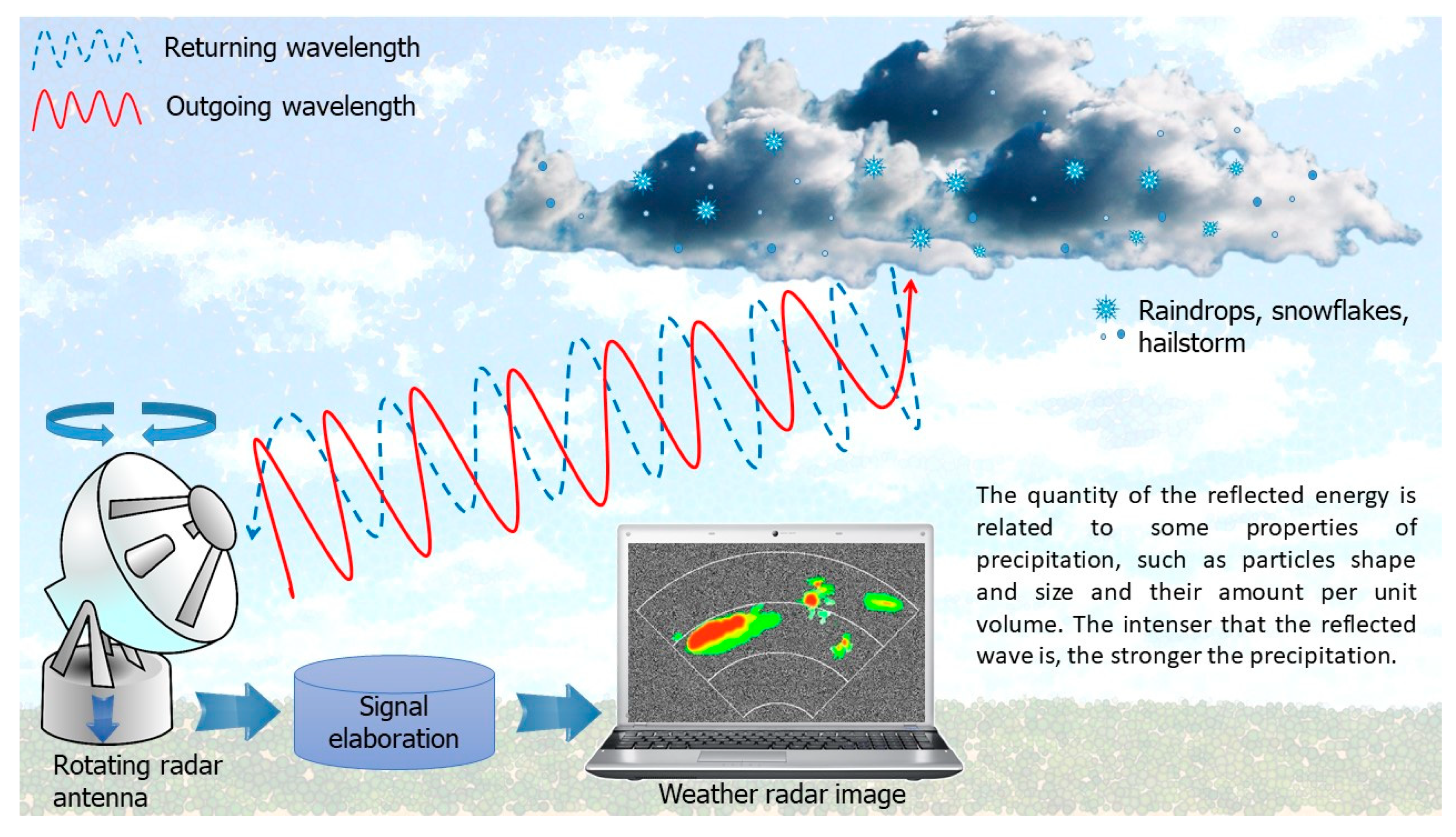 Returning wavelength

Outgoing wavelength

Raindrops, snowflakes, hailstorm

The quantity of the reflected energy is related to some properties of precipitation, such as particles shape and size and their amount per unit volume. The intenser that the reflected wave is, the stronger the precipitation.

Rotating radar antenna

Signal elaboration

Weather radar image